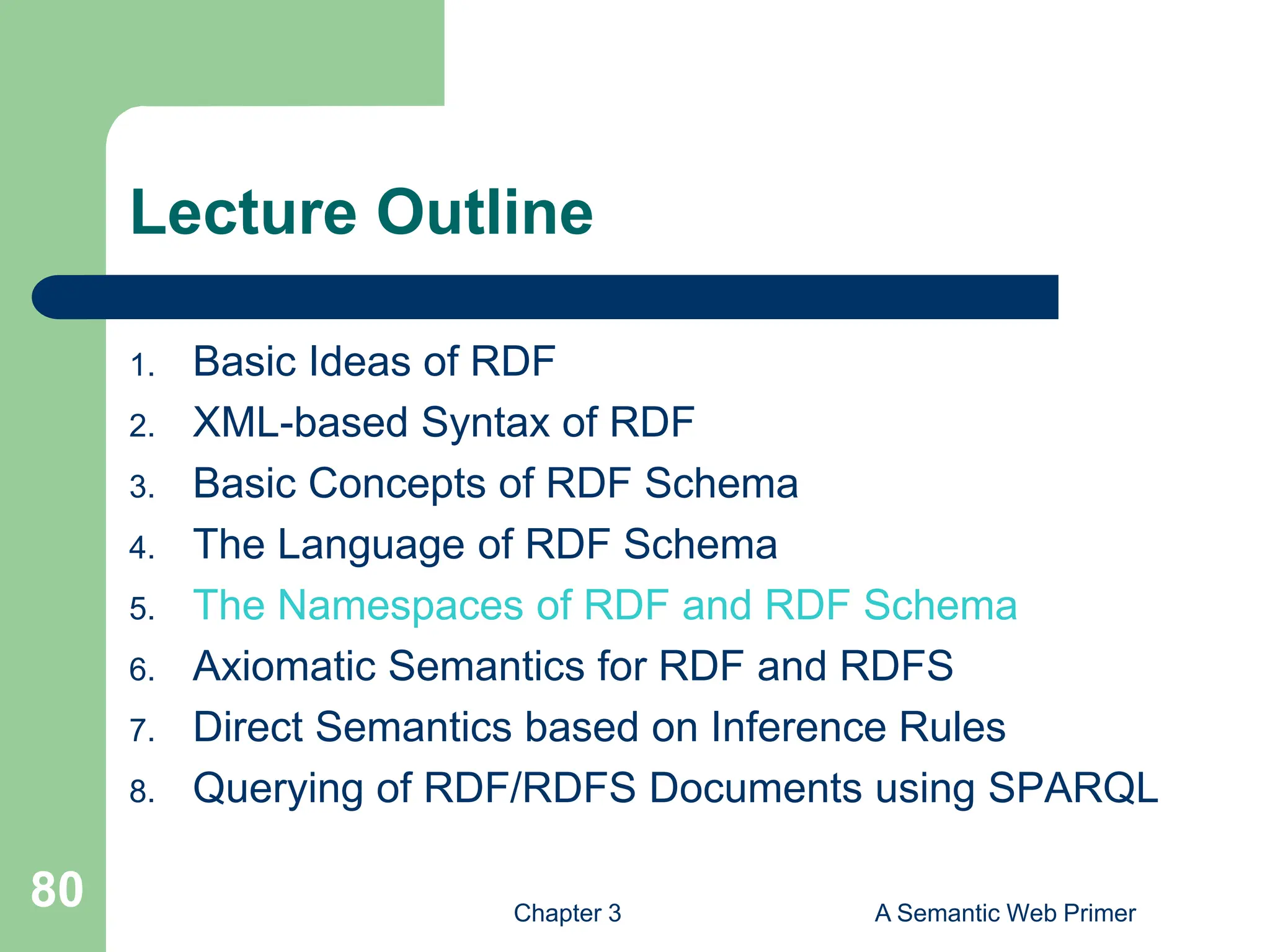 Lecture Outline

1. Basic Ideas of RDF
2. XML-based Syntax of RDF
3. Basic Concepts of RDF Schema
4. The Language of RDF Schema
5. The Namespaces of RDF and RDF Schema
6. Axiomatic Semantics for RDF and RDFS
7. Direct Semantics based on Inference Rules
8. Querying of RDF/RDFS Documents using SPARQL

80

Chapter 3

A Semantic Web Primer